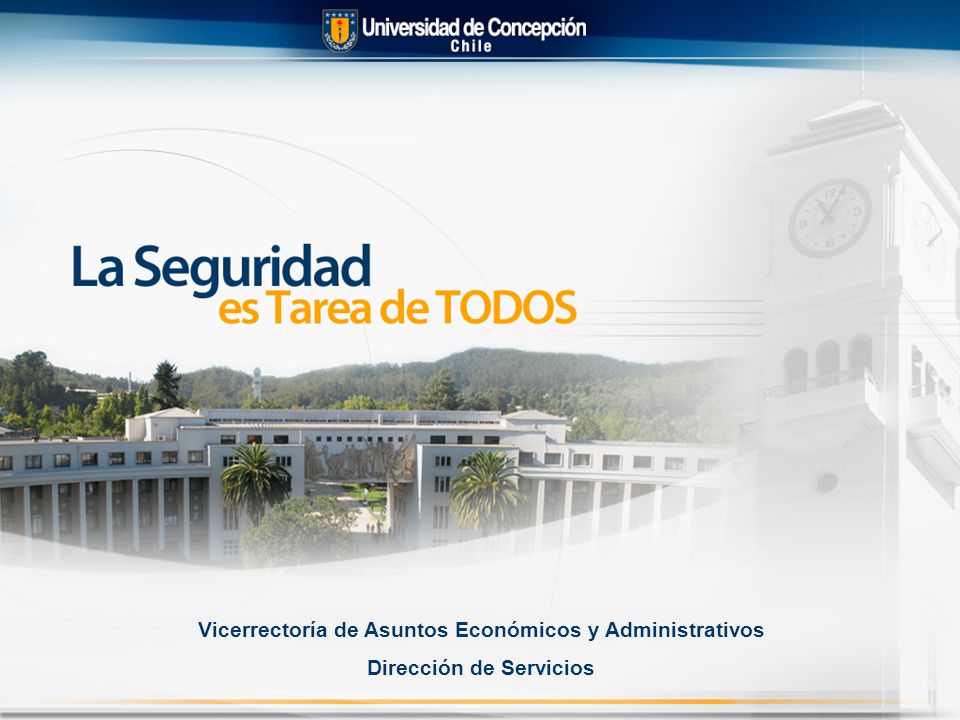 Universidad de Concepción
Chile

La Seguridad
es Tarea de TODOS

Vicerrectoría de Asuntos Económicos y Administrativos
Dirección de Servicios